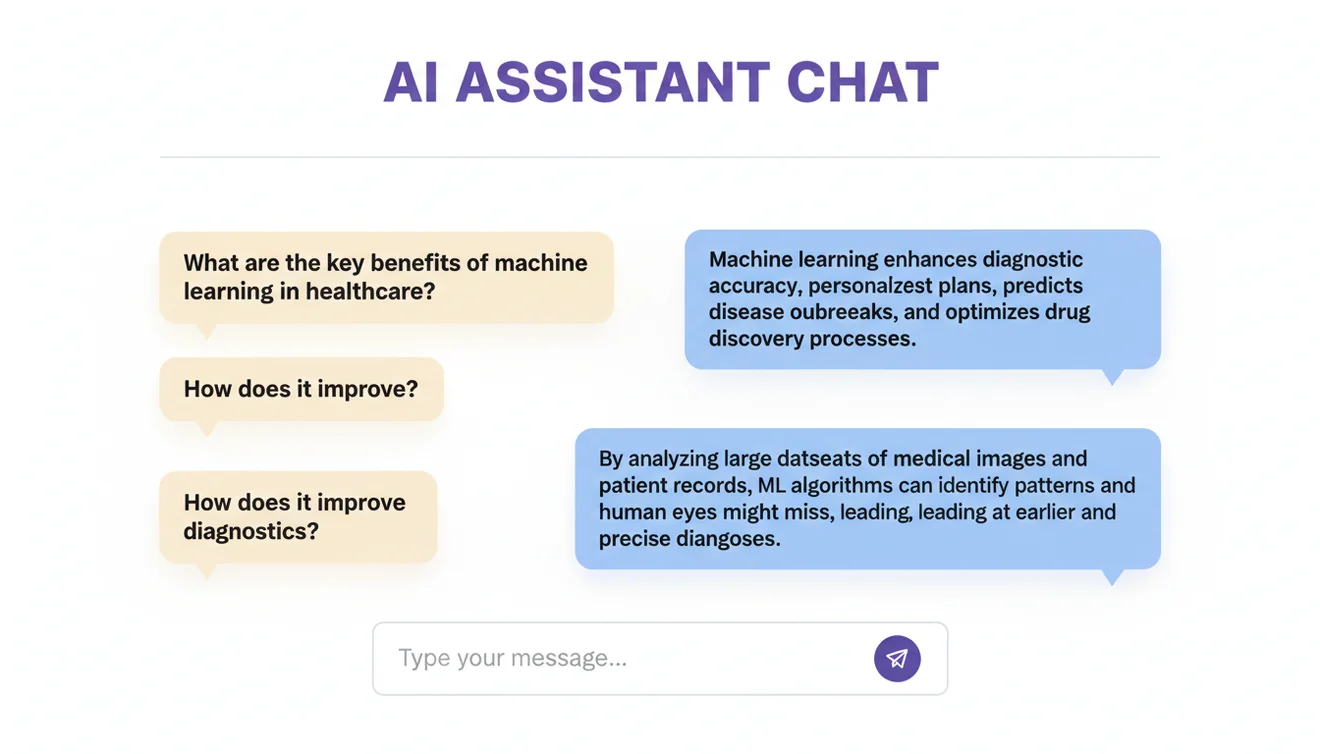 AI ASSISTANT CHAT

What are the key benefits of machine learning in healthcare?

Machine learning enhances diagnostic accuracy, personalzest plans, predicts disease oubreeaks, and optimizes drug discovery processes.

How does it improve?

How does it improve diagnostics?

By analyzing large datseats of medical images and patient records, ML algorithms can identify patterns and human eyes might miss, leading, leading at earlier and precise diangoses.

Type your message...